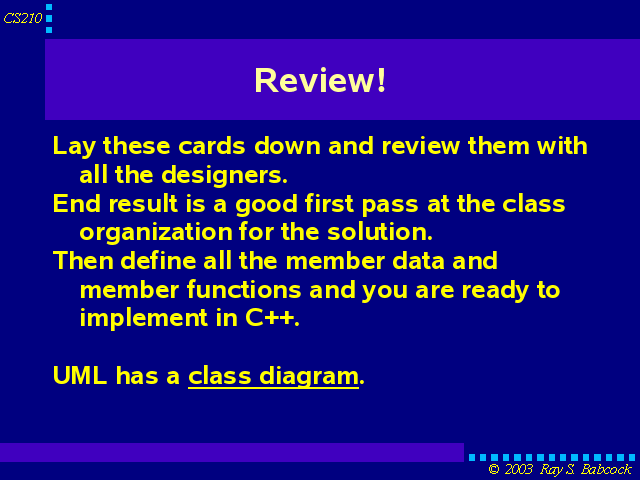 CS210

Review!

Lay these cards down and review them with all the designers.

End result is a good first pass at the class organization for the solution.

Then define all the member data and member functions and you are ready to implement in C++.

UML has a class diagram.

© 2003 Ray S. Babcock